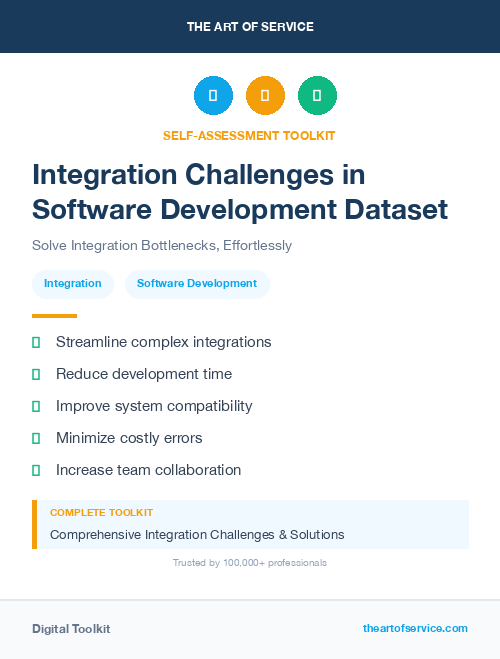 THE ART OF SERVICE

SELF-ASSESSMENT TOOLKIT

Integration Challenges in Software Development Dataset

Solve Integration Bottlenecks, Effortlessly

Integration

Software Development

Streamline complex integrations

Reduce development time

Improve system compatibility

Minimize costly errors

Increase team collaboration

COMPLETE TOOLKIT

Comprehensive Integration Challenges & Solutions

Trusted by 100,000+ professionals

Digital Toolkit

theartofservice.com